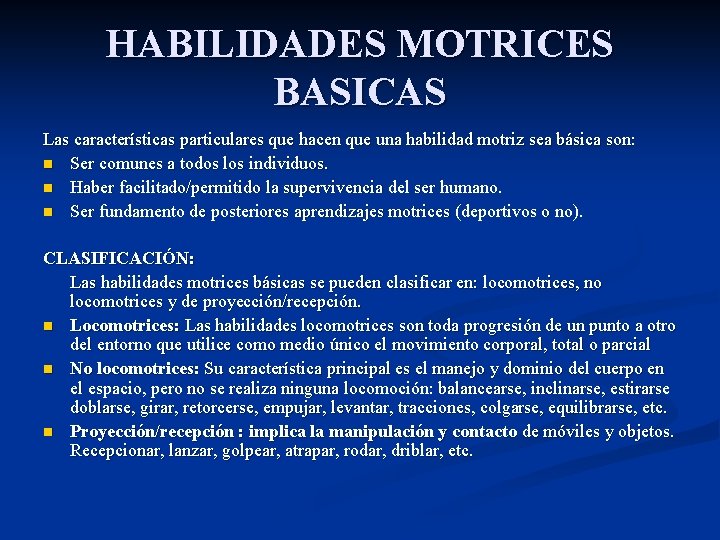 HABILIDADES MOTRICES BASICAS

Las características particulares que hacen que una habilidad motriz sea básica son:
- Ser comunes a todos los individuos.
- Haber facilitado/permitido la supervivencia del ser humano.
- Ser fundamento de posteriores aprendizajes motrices (deportivos o no).

CLASIFICACIÓN:
Las habilidades motrices básicas se pueden clasificar en: locomotrices, no locomotrices y de proyección/recepción.
- Locomotrices: Las habilidades locomotrices son toda progresión de un punto a otro del entorno que utilice como medio único el movimiento corporal, total o parcial
- No locomotrices: Su característica principal es el manejo y dominio del cuerpo en el espacio, pero no se realiza ninguna locomoción: balancearse, inclinarse, estirarse doblarse, girar, retorcerse, empujar, levantar, tracciones, colgarse, equilibrarse, etc.
- Proyección/recepción : implica la manipulación y contacto de móviles y objetos. Recepcionar, lanzar, golpear, atrapar, rodar, driblar, etc.